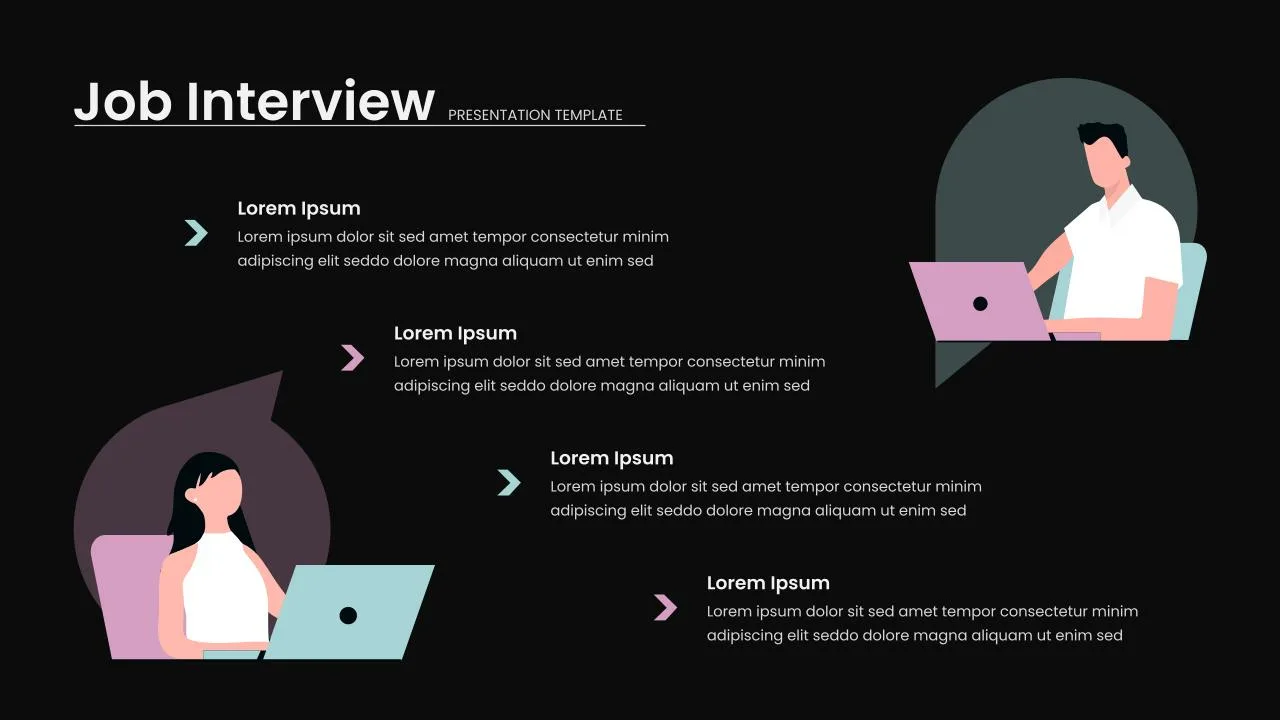 Job Interview PRESENTATION TEMPLATE

Lorem Ipsum
Lorem ipsum dolor sit sed amet tempor consectetur minim adipiscing elit seddo dolore magna aliquam ut enim sed

Lorem Ipsum
Lorem ipsum dolor sit sed amet tempor consectetur minim adipiscing elit seddo dolore magna aliquam ut enim sed

Lorem Ipsum
Lorem ipsum dolor sit sed amet tempor consectetur minim adipiscing elit seddo dolore magna aliquam ut enim sed

Lorem Ipsum
Lorem ipsum dolor sit sed amet tempor consectetur minim adipiscing elit seddo dolore magna aliquam ut enim sed